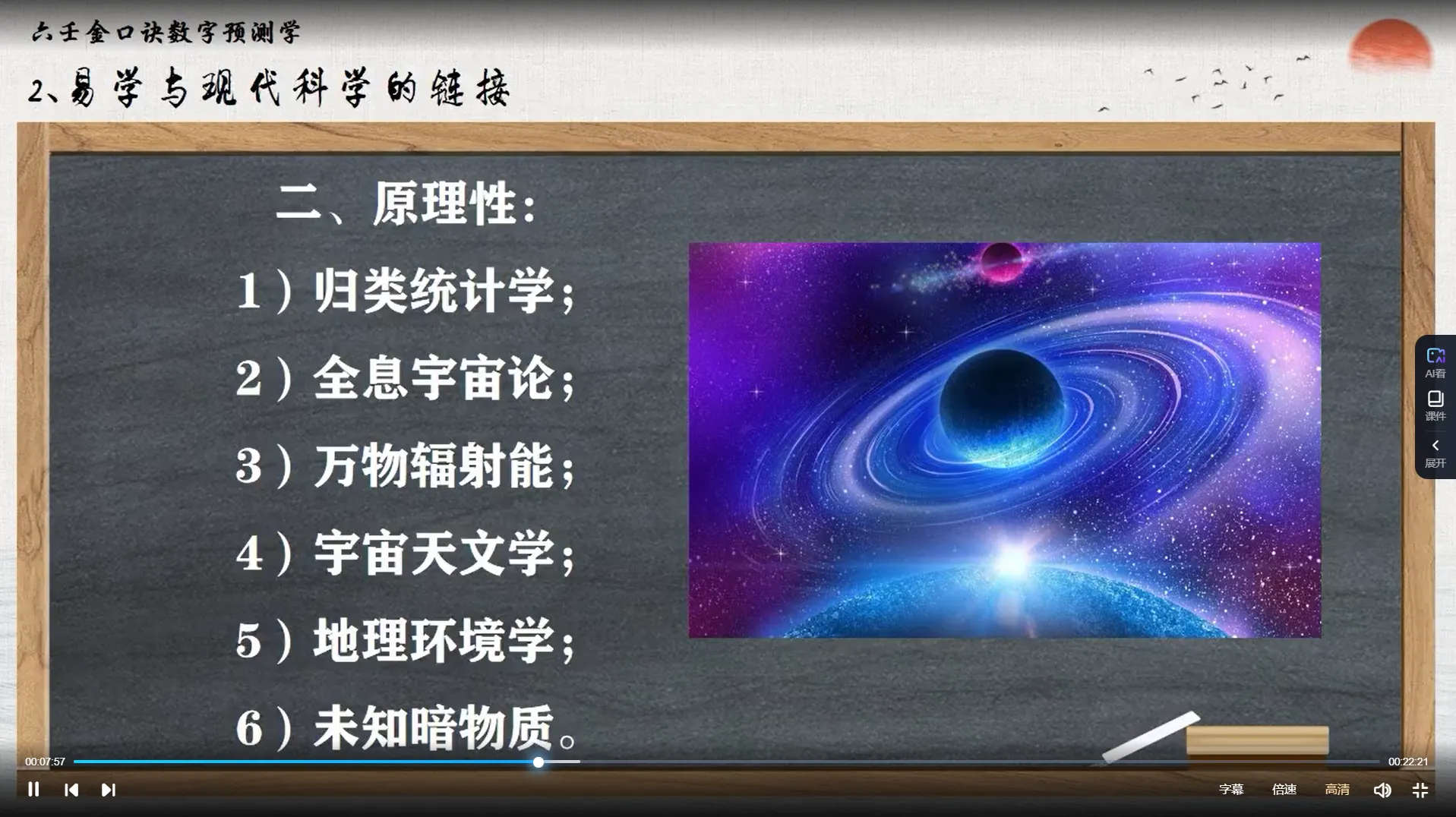 六壬金口诀数字预测学

2、易学与现代科学的链接

二、原理性：

1）归类统计学；

2）全息宇宙论；

3）万物辐射能；

4）宇宙天文学；

5）地理环境学；

6）未知暗物质。

AI看
课件
展开

00:07:57
00:22:21

字幕 倍速 高清